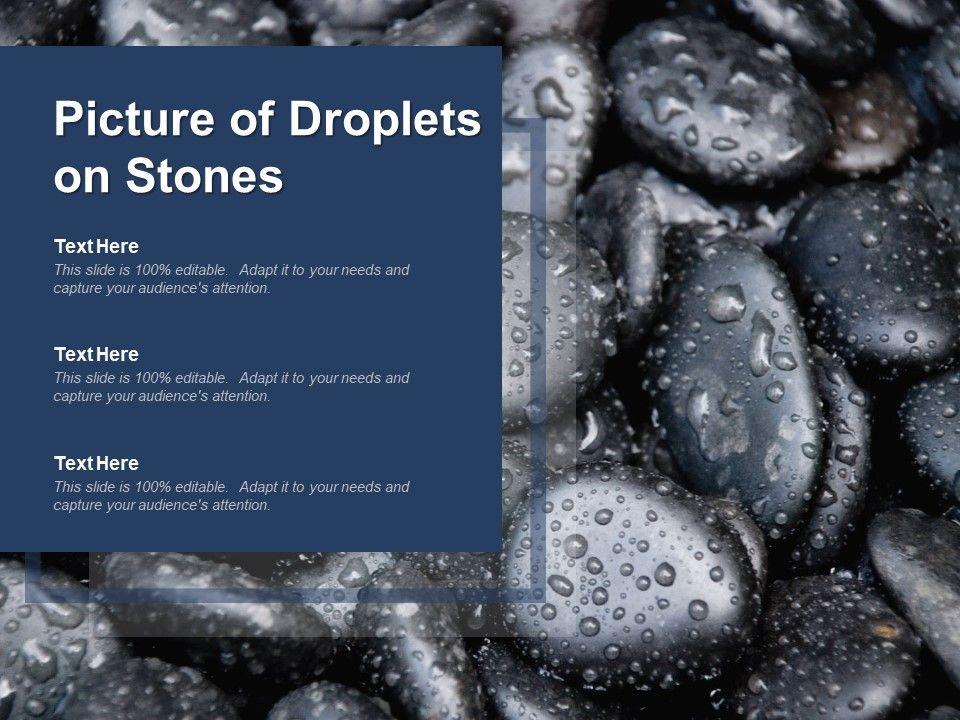 Picture of Droplets on Stones

Text Here
This slide is 100% editable. Adapt it to your needs and capture your audience's attention.

Text Here
This slide is 100% editable. Adapt it to your needs and capture your audience's attention.

Text Here
This slide is 100% editable. Adapt it to your needs and capture your audience's attention.